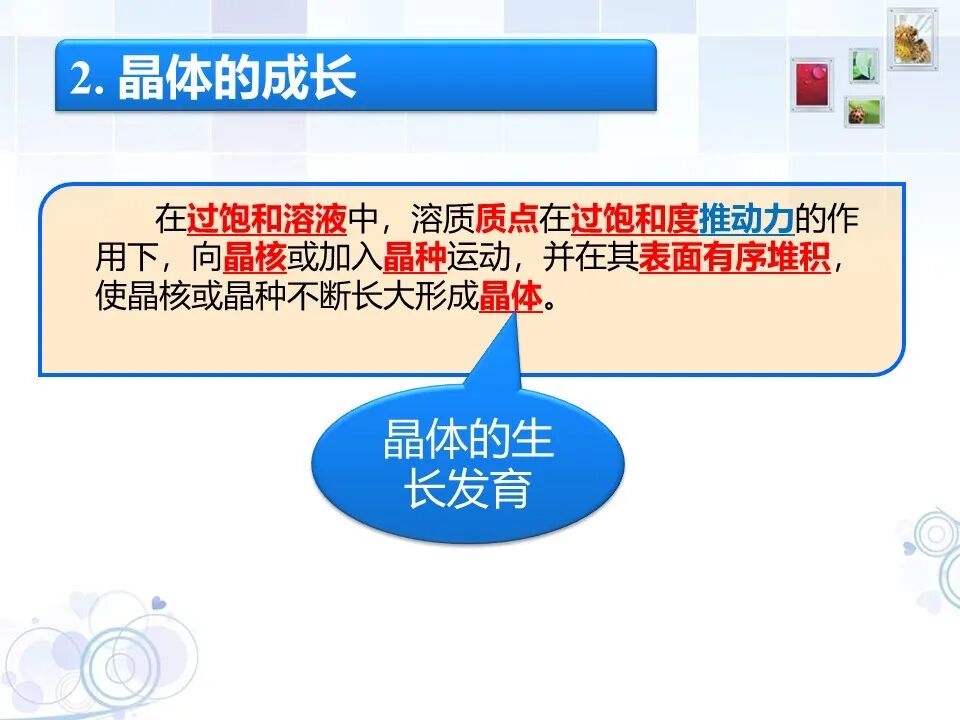 2. 晶体的成长

在过饱和溶液中，溶质质点在过饱和度推动力的作用下，向晶核或加入晶种运动，并在其表面有序堆积，使晶核或晶种不断长大形成晶体。

晶体的生长发育